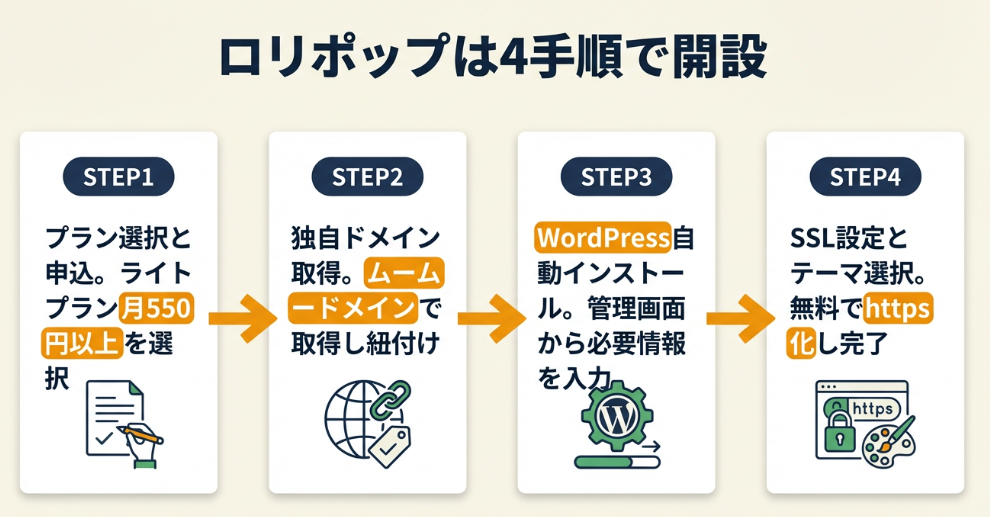 ロリポップは4手順で開設

STEP1

プラン選択と申込。ライトプラン月550円以上を選択

STEP2

独自ドメイン取得。ムームードメインで取得し紐付け

STEP3

WordPress自動インストール。管理画面から必要情報を入力

STEP4

SSL設定とテーマ選択。無料でhttps化し完了

https